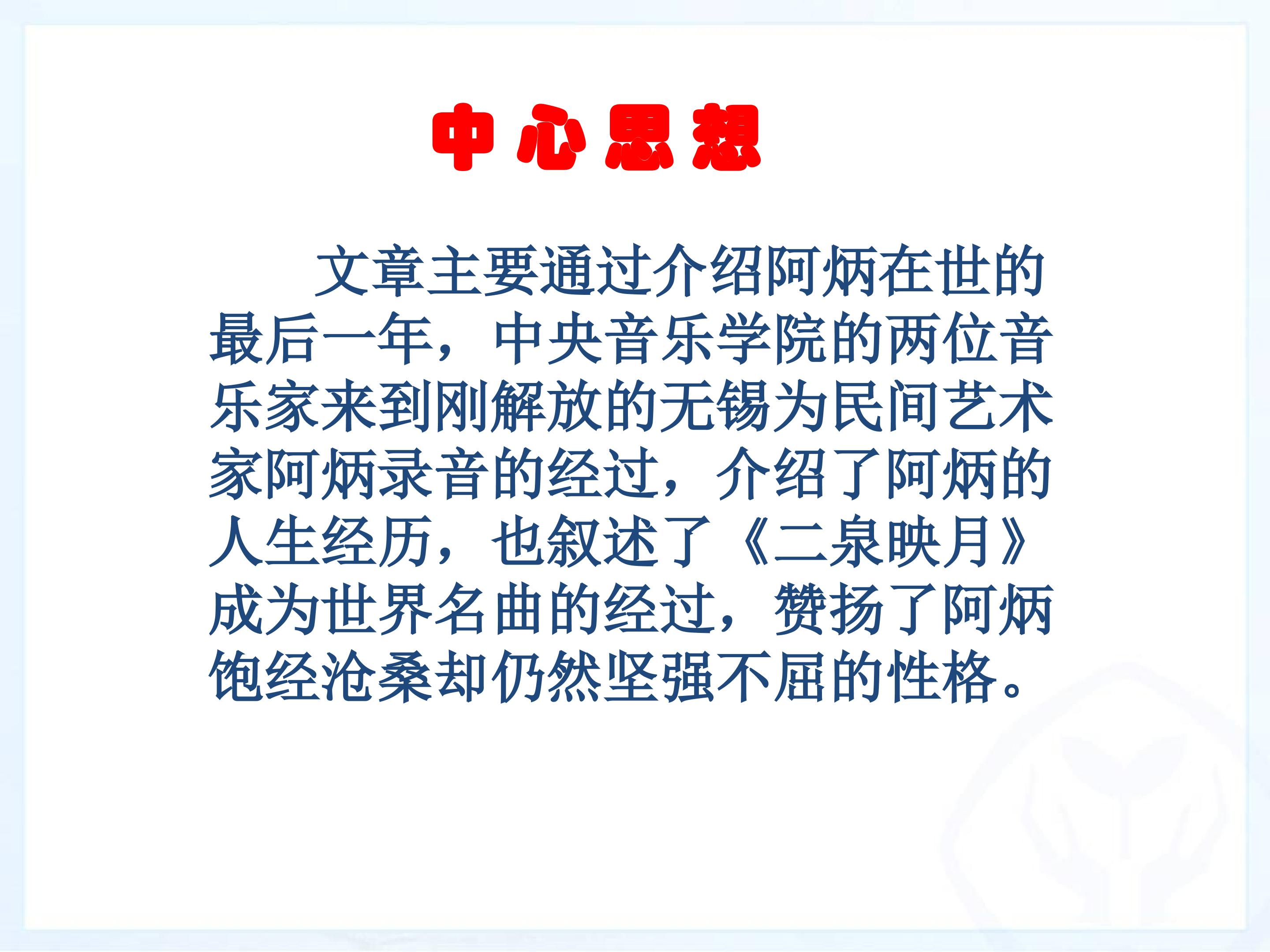 中心思想

文章主要通过介绍阿炳在世的最后一年，中央音乐学院的两位音乐家来到刚解放的无锡为民间艺术家阿炳录音的经过，介绍了阿炳的人生经历，也叙述了《二泉映月》成为世界名曲的经过，赞扬了阿炳饱经沧桑却仍然坚强不屈的性格。